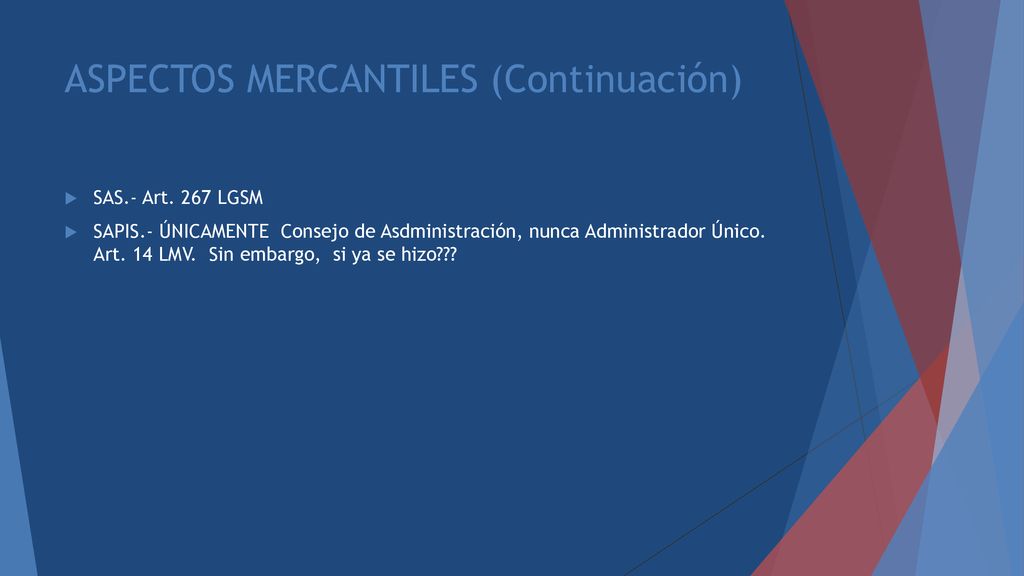 ASPECTOS MERCANTILES (Continuación)

SAS.- Art. 267 LGSM

SAPIS.- ÚNICAMENTE Consejo de Asdministración, nunca Administrador Único. Art. 14 LMV. Sin embargo, si ya se hizo???